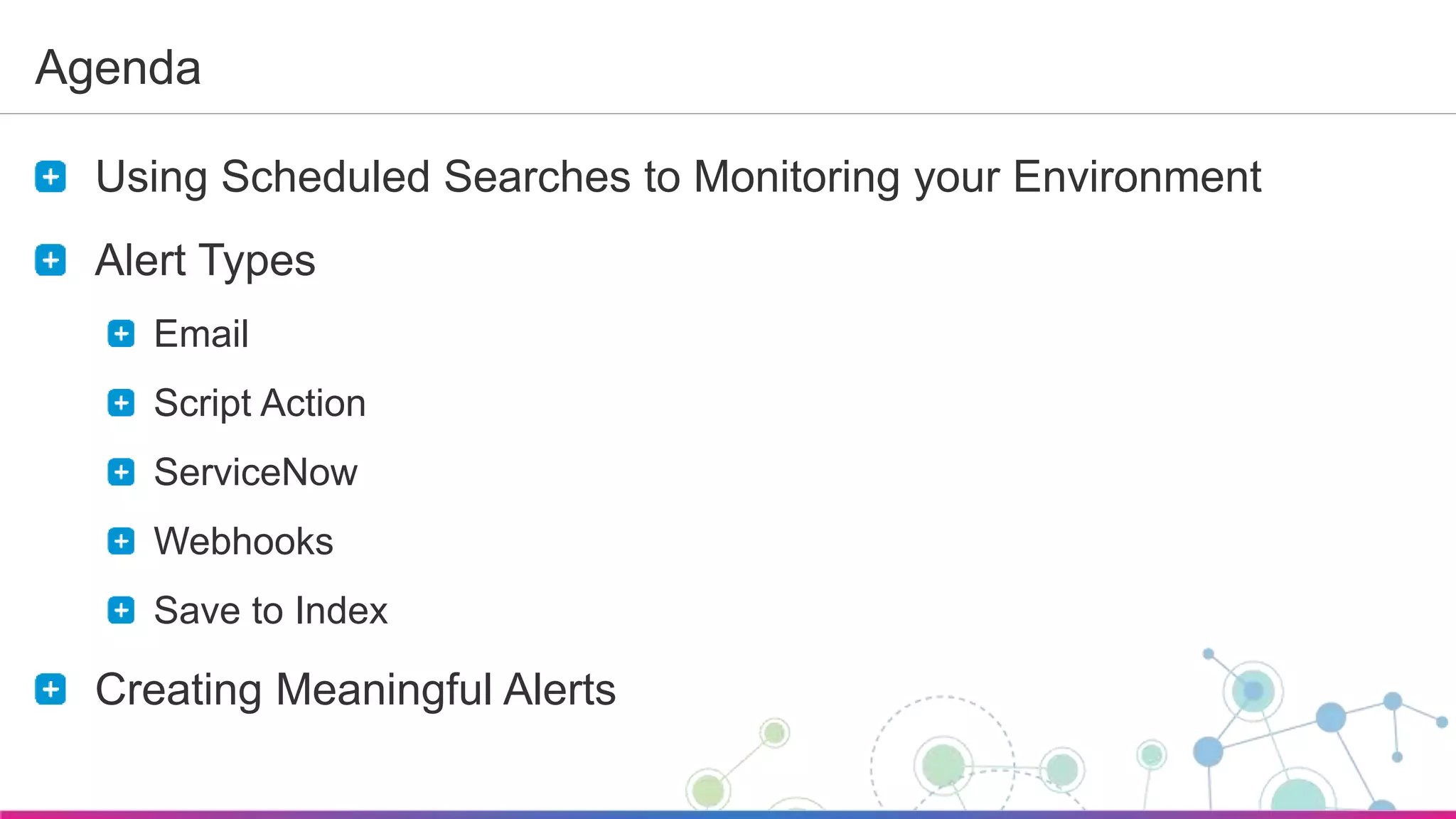 Agenda

Using Scheduled Searches to Monitoring your Environment

Alert Types

Email

Script Action

ServiceNow

Webhooks

Save to Index

Creating Meaningful Alerts